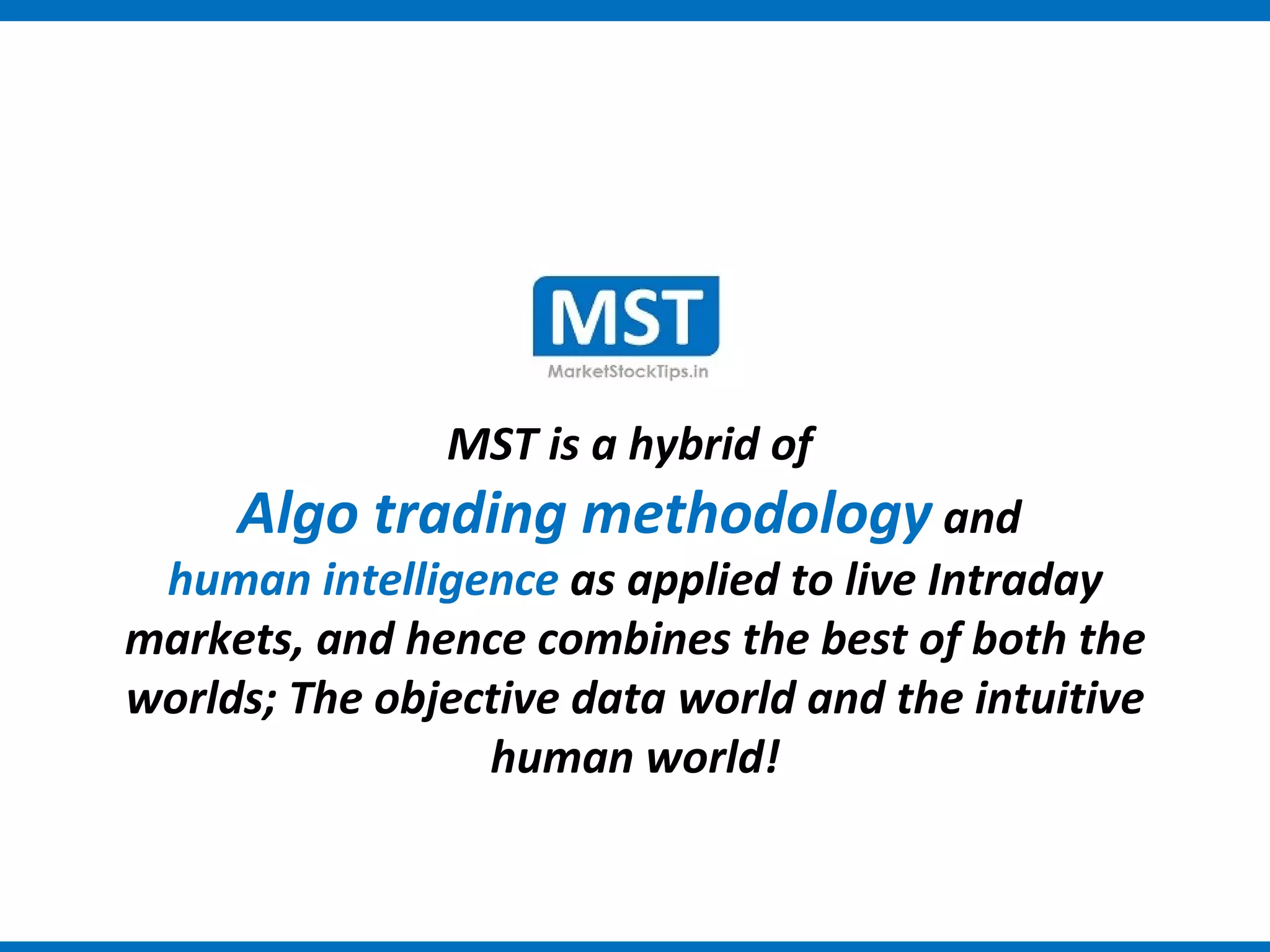 MST

MarketStockTips.in

MST is a hybrid of Algo trading methodology and human intelligence as applied to live Intraday markets, and hence combines the best of both the worlds; The objective data world and the intuitive human world!